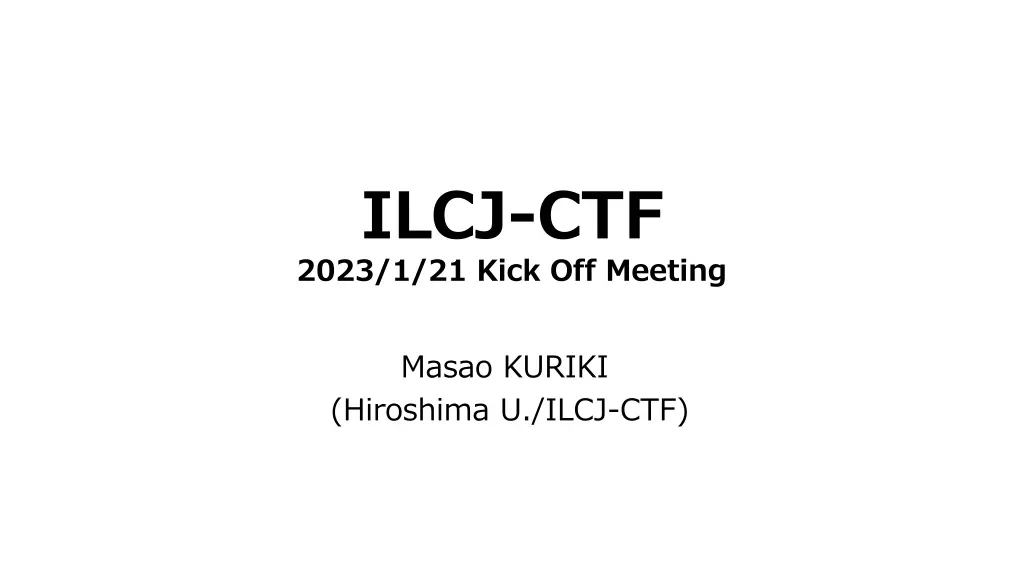 ILCJ-CTF
2023/1/21 Kick Off Meeting

Masao KURIKI
(Hiroshima U./ILCJ-CTF)